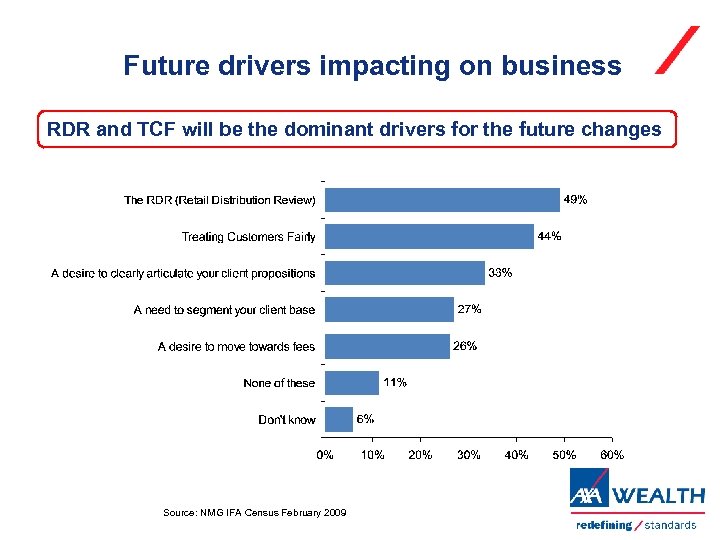 Future drivers impacting on business

RDR and TCF will be the dominant drivers for the future changes

The RDR (Retail Distribution Review) 49%

Treating Customers Fairly 44%

A desire to clearly articulate your client propositions 33%

A need to segment your client base 27%

A desire to move towards fees 26%

None of these 11%

Don't know 6%

0% 10% 20% 30% 40% 50% 60%

Source: NMG IFA Census February 2009

AXA WEALTH

redefining / standards